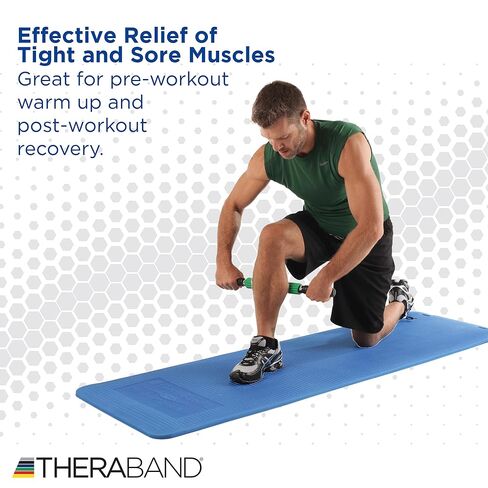 Effective Relief of Tight and Sore Muscles

Great for pre-workout warm up and post-workout recovery.

THERABAND®